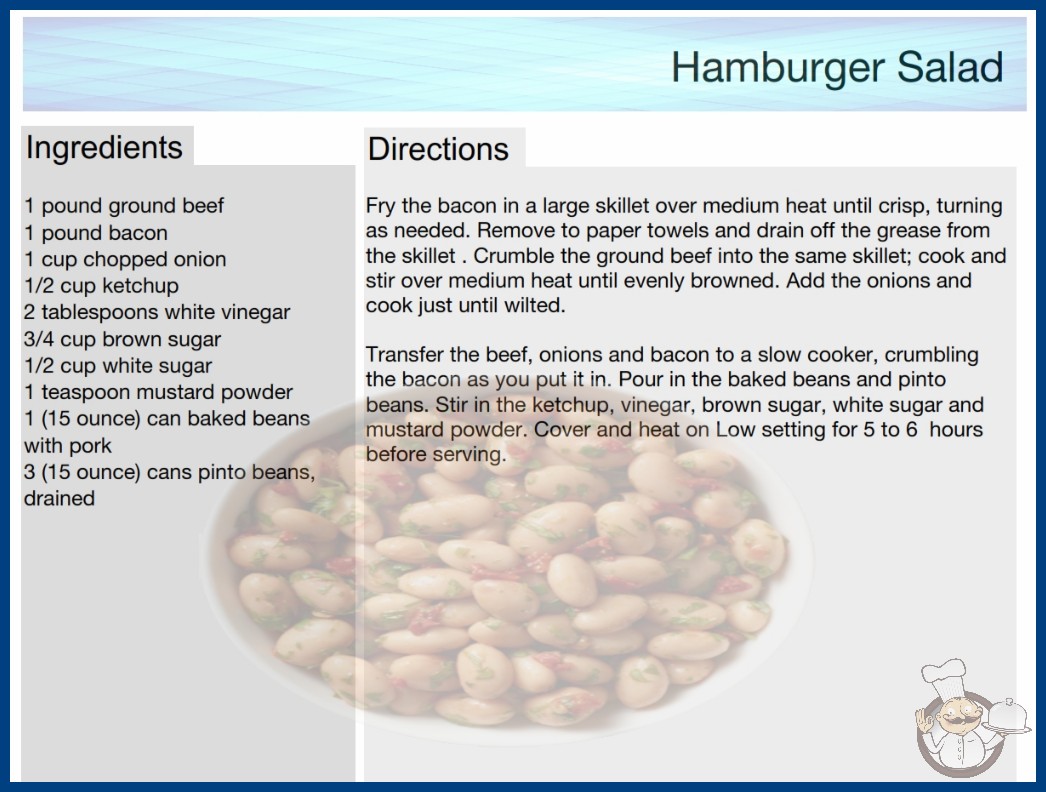 Hamburger Salad

Ingredients

1 pound ground beef
1 pound bacon
1 cup chopped onion
1/2 cup ketchup
2 tablespoons white vinegar
3/4 cup brown sugar
1/2 cup white sugar
1 teaspoon mustard powder
1 (15 ounce) can baked beans with pork
3 (15 ounce) cans pinto beans, drained

Directions

Fry the bacon in a large skillet over medium heat until crisp, turning as needed. Remove to paper towels and drain off the grease from the skillet . Crumble the ground beef into the same skillet; cook and stir over medium heat until evenly browned. Add the onions and cook just until wilted.

Transfer the beef, onions and bacon to a slow cooker, crumbling the bacon as you put it in. Pour in the baked beans and pinto beans. Stir in the ketchup, vinegar, brown sugar, white sugar and mustard powder. Cover and heat on Low setting for 5 to 6 hours before serving.